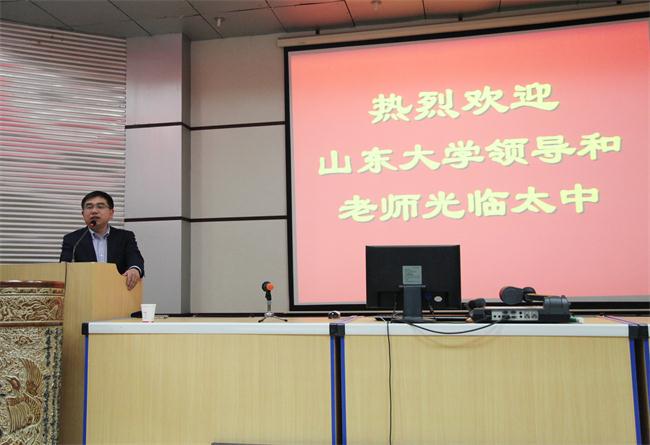 热烈欢迎
山东大学领导和
老师光临太中